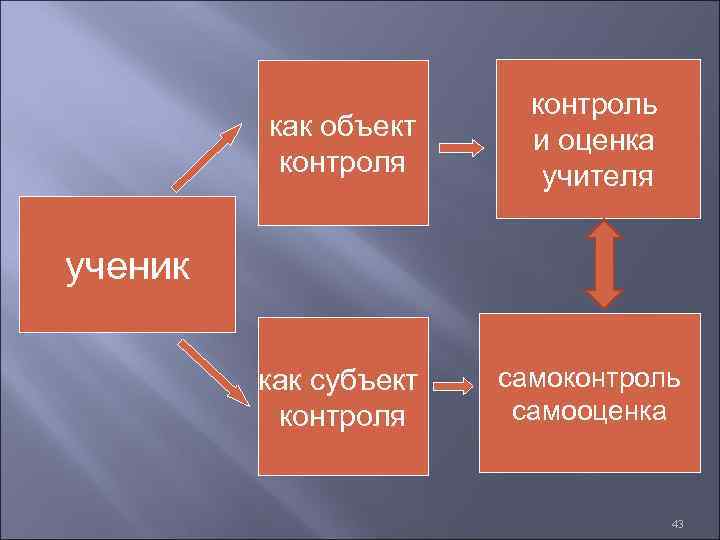 ученик

как объект контроля

контроль и оценка учителя

как субъект контроля

самоконтроль самооценка

43